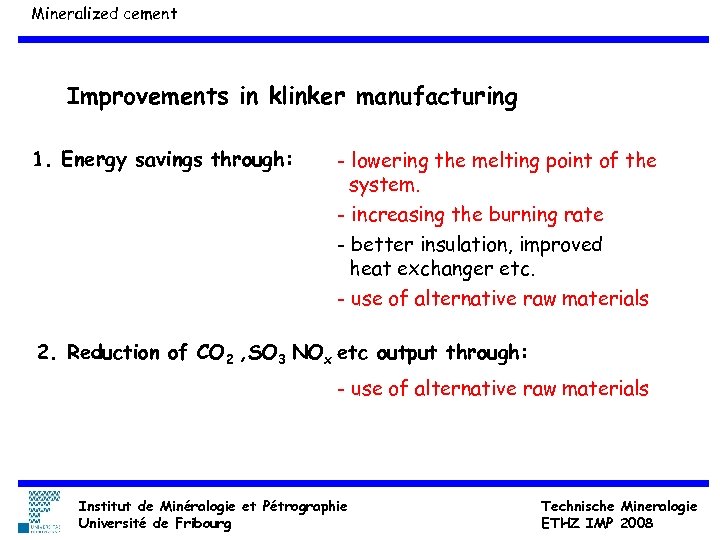 Mineralized cement

Improvements in klinker manufacturing

1. Energy savings through:

- lowering the melting point of the system.

- increasing the burning rate

- better insulation, improved heat exchanger etc.

- use of alternative raw materials

2. Reduction of $CO_2$ ,$SO_3$ $NO_x$ etc output through:

- use of alternative raw materials

Institut de Minéralogie et Pétrographie
Université de Fribourg

Technische Mineralogie
ETHZ IMP 2008